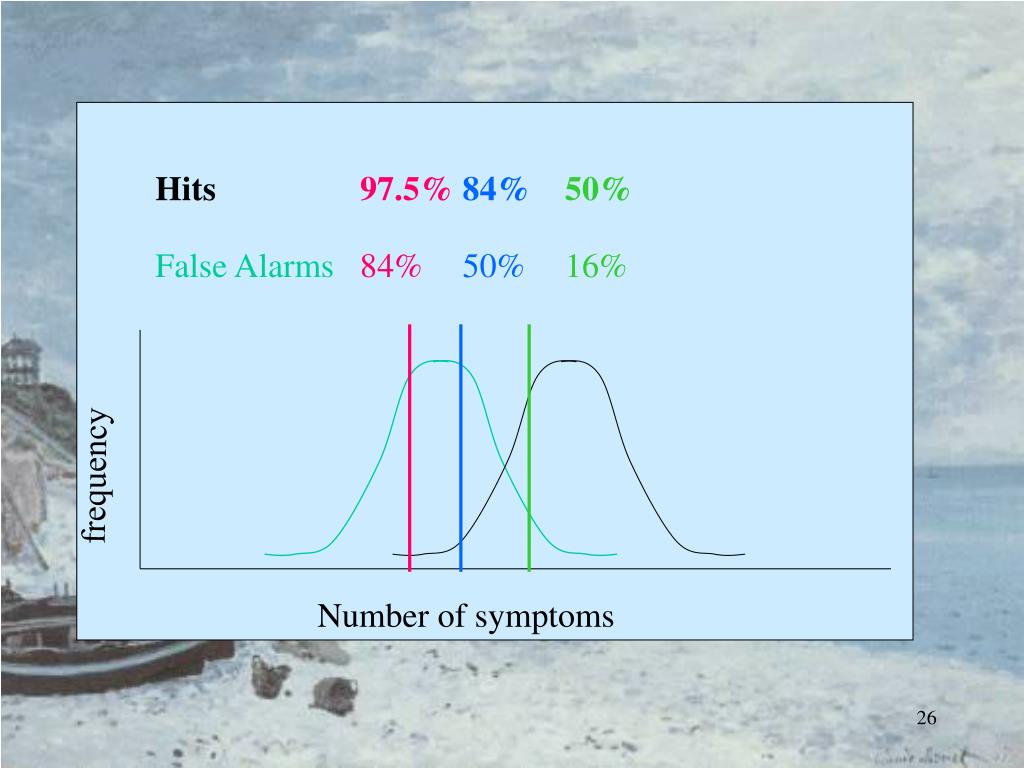 Hits 97.5% 84% 50%

False Alarms 84% 50% 16%

frequency

Number of symptoms

26